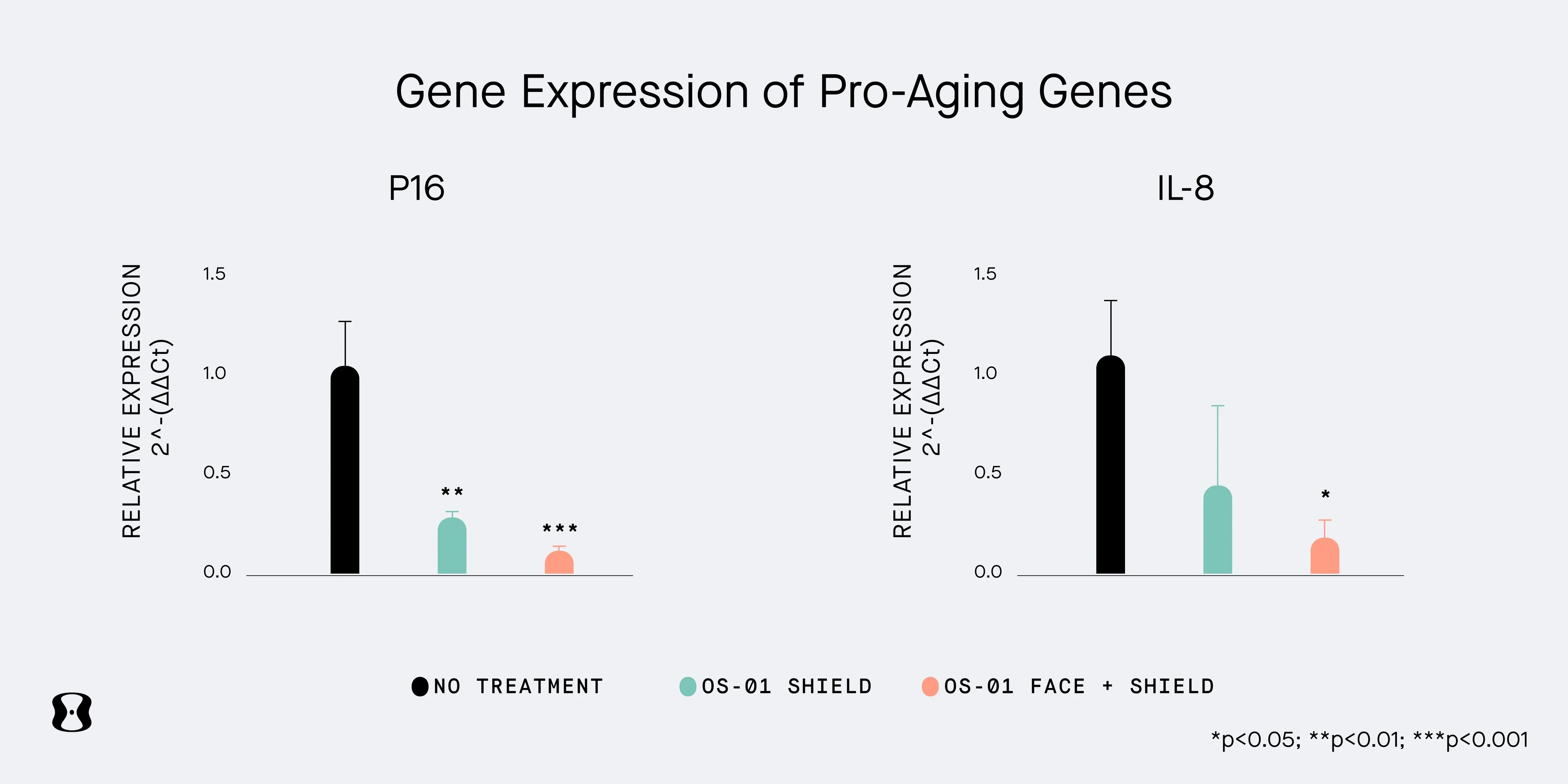 Gene Expression of Pro-Aging Genes

P16

RELATIVE EXPRESSION
2^-(ΔΔCt)

1.5
1.0
0.5
0.0

**
***

IL-8

RELATIVE EXPRESSION
2^-(ΔΔCt)

1.5
1.0
0.5
0.0

*

NO TREATMENT OS-01 SHIELD OS-01 FACE + SHIELD

*p<0.05; **p<0.01; ***p<0.001